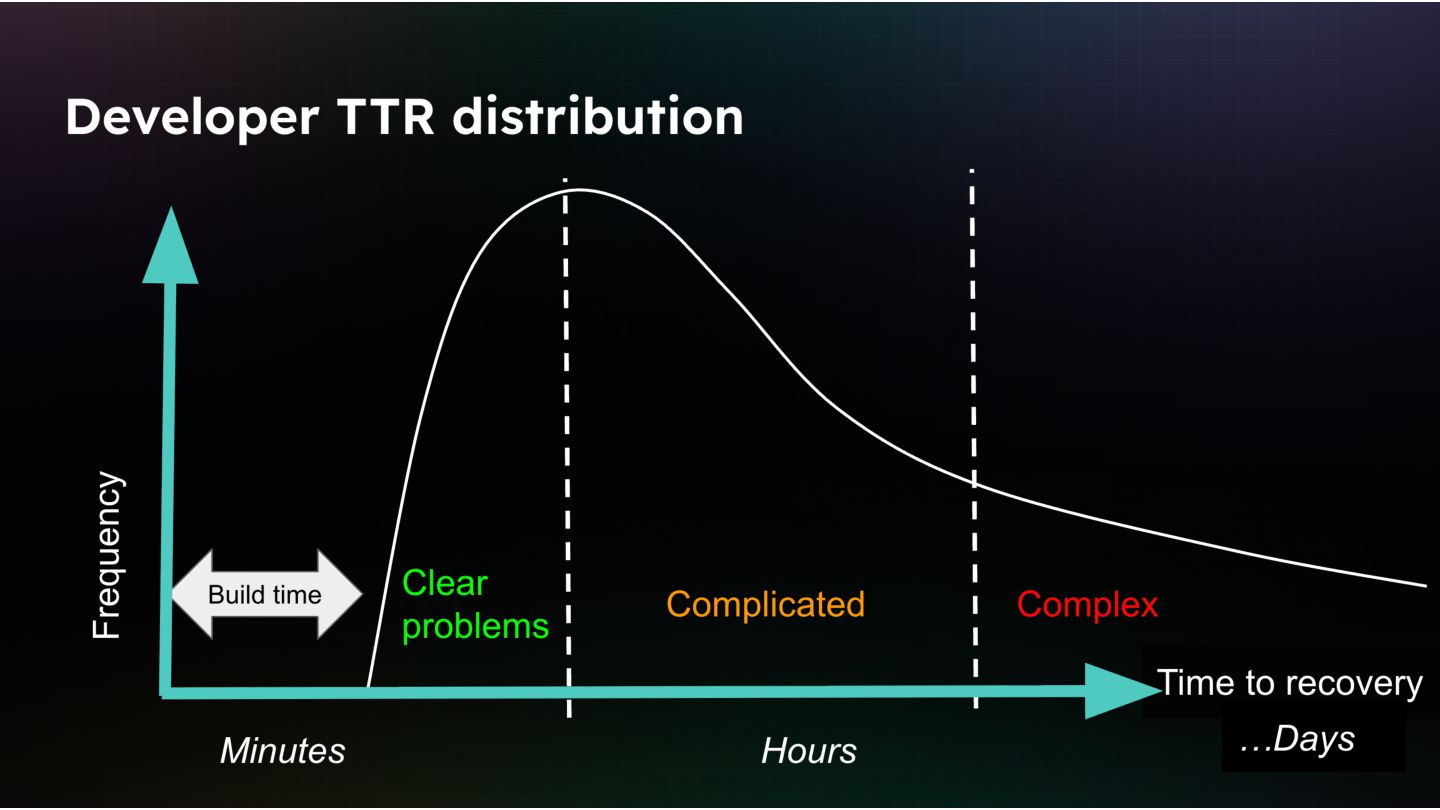 Developer TTR distribution

Frequency

Build time

Clear problems

Complicated

Complex

Time to recovery

Minutes

Hours

…Days